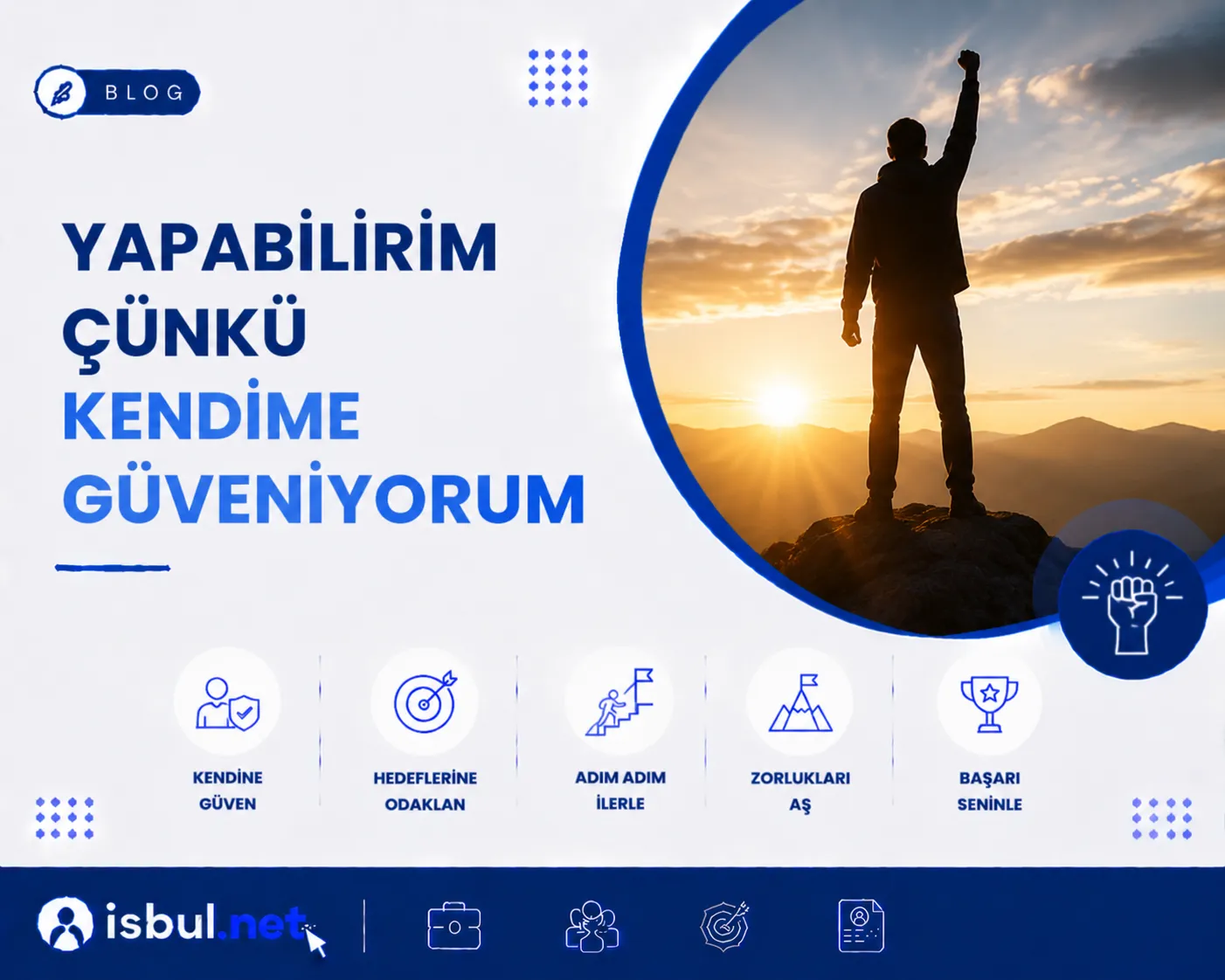 BLOG

YAPABİLİRİM ÇÜNKÜ KENDİME GÜVENİYORUM

KENDİNE GÜVEN

HEDEFLERİNE ODAKLAN

ADIM ADIM İLERLE

ZORLUKLARI AŞ

BAŞARI SENİNLE

isbul.net